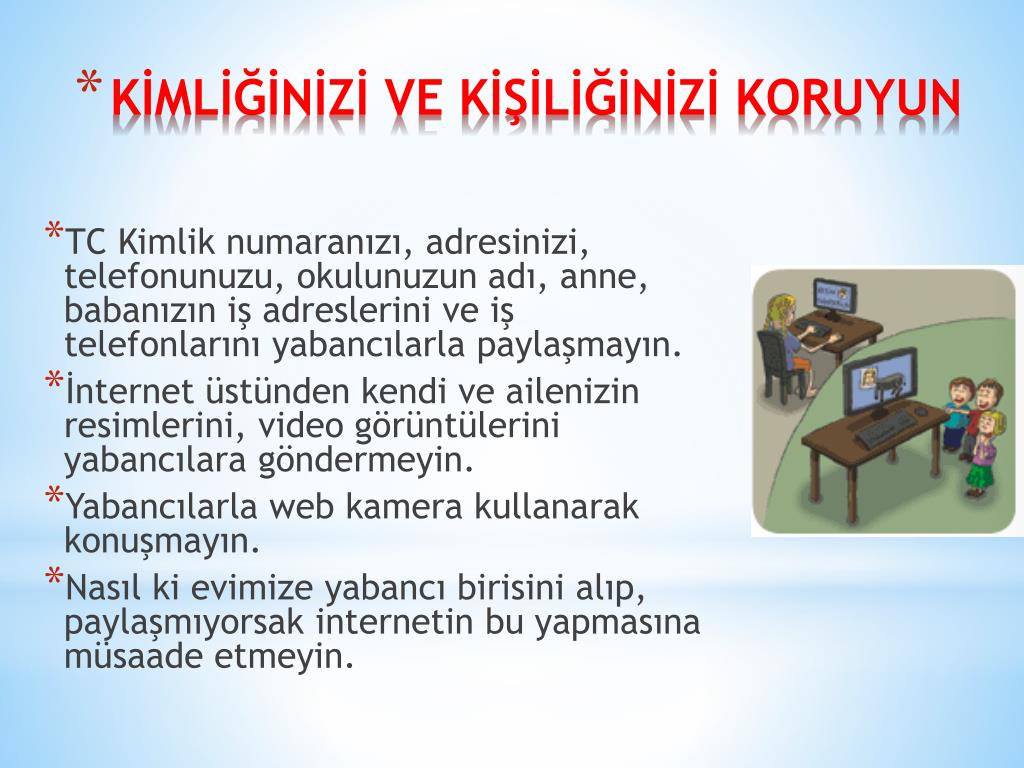 * KİMLİĞİNİZİ VE KİŞİLİĞİNİZİ KORUYUN

*TC Kimlik numaranızı, adresinizi, telefonunuzu, okulunuzun adı, anne, babanızın iş adreslerini ve iş telefonlarını yabancılarla paylaşmayın.

*İnternet üstünden kendi ve ailenizin resimlerini, video görüntülerini yabancılara göndermeyin.

*Yabancılarla web kamera kullanarak konuşmayın.

*Nasıl ki evimize yabancı birisini alıp, paylaşmıyorsak internetin bu yapmasına müsaade etmeyin.